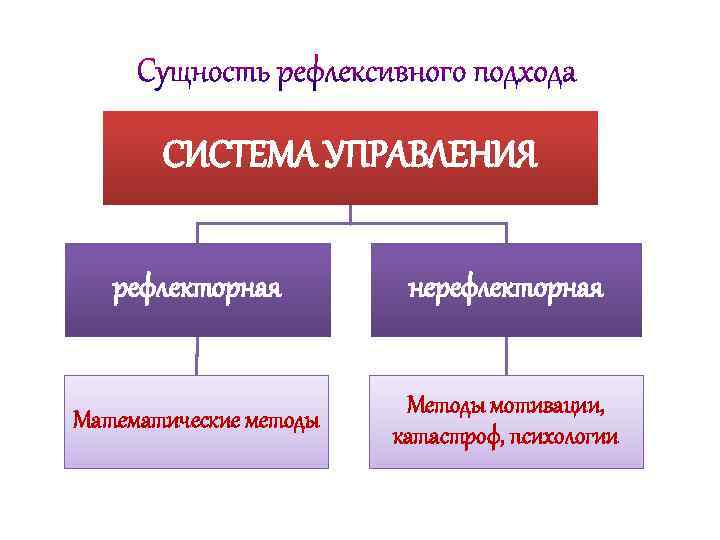 Сущность рефлексивного подхода

СИСТЕМА УПРАВЛЕНИЯ

рефлекторная

нерефлекторная

Математические методы

Методы мотивации, катастроф, психологии